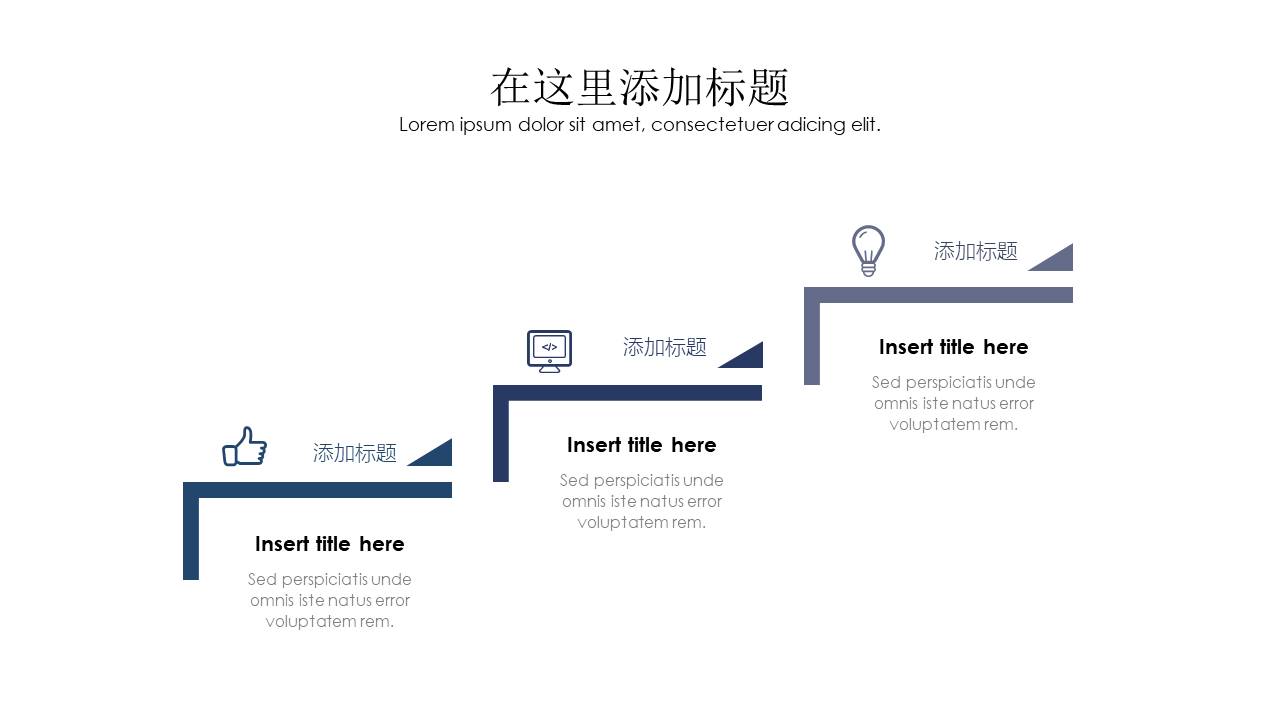 在这里添加标题
Lorem ipsum dolor sit amet, consectetuer adicing elit.

添加标题

Insert title here

Sed perspiciatis unde omnis iste natus error voluptatem rem.

</>

添加标题

Insert title here

Sed perspiciatis unde omnis iste natus error voluptatem rem.

添加标题

Insert title here

Sed perspiciatis unde omnis iste natus error voluptatem rem.